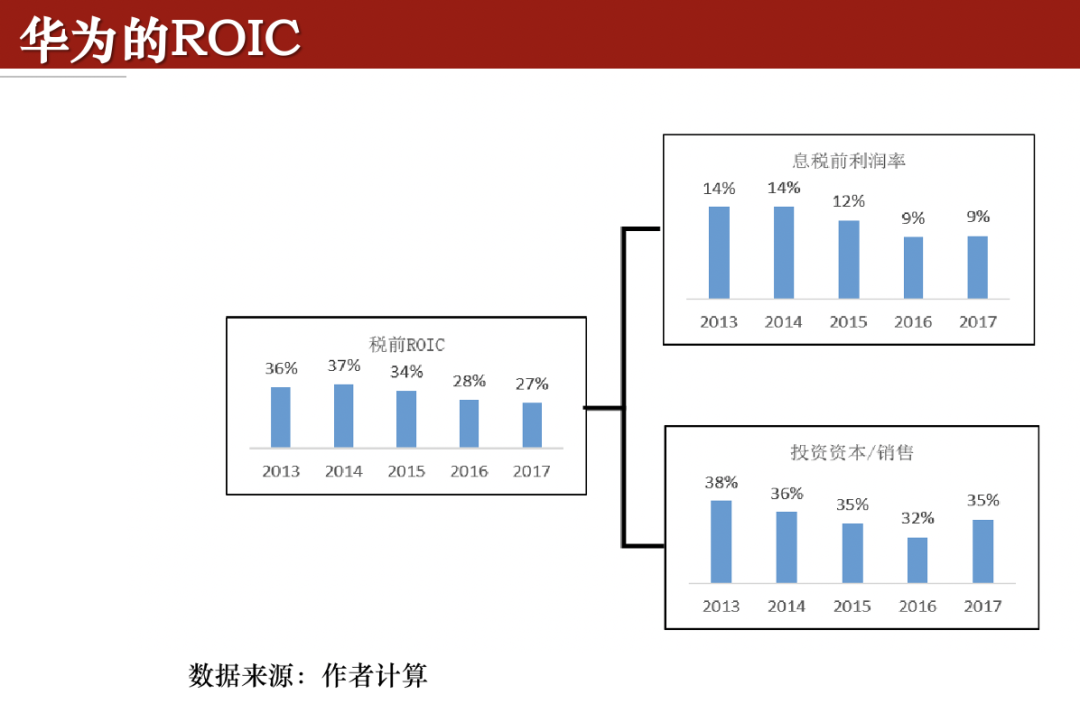 华为的ROIC

税前ROIC

36% 37% 34% 28% 27%

2013 2014 2015 2016 2017

息税前利润率

14% 14% 12% 9% 9%

2013 2014 2015 2016 2017

投资资本/销售

38% 36% 35% 32% 35%

2013 2014 2015 2016 2017

数据来源：作者计算